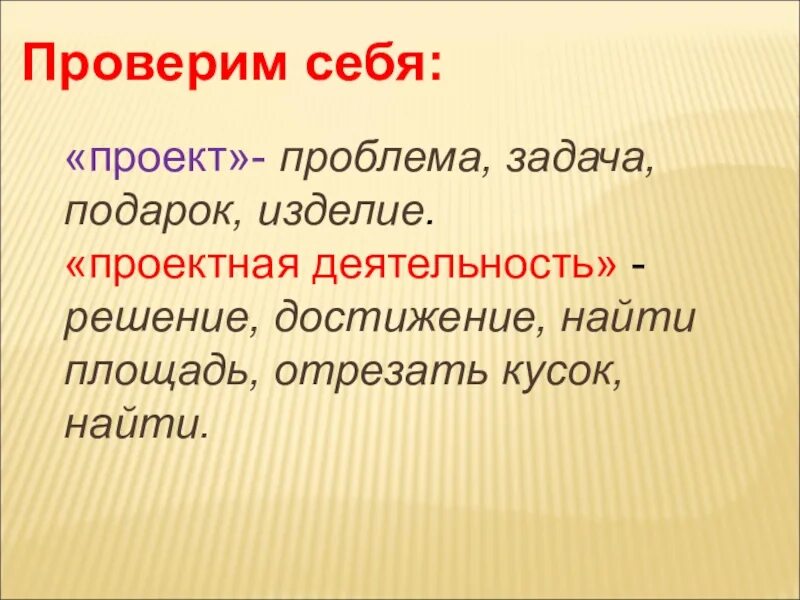 Проверим себя:

«проект»- проблема, задача, подарок, изделие.
«проектная деятельность» - решение, достижение, найти площадь, отрезать кусок, найти.